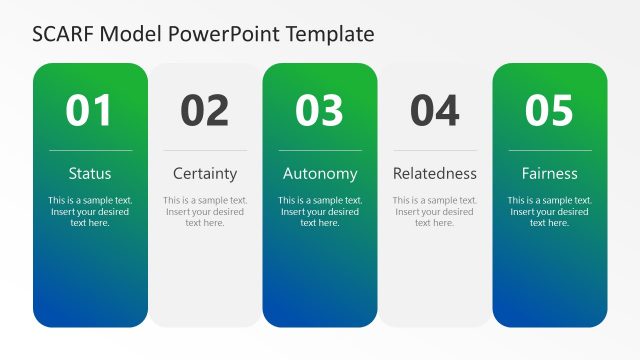 SCARF Model PowerPoint Template

01

Status

This is a sample text. Insert your desired text here.

02

Certainty

This is a sample text. Insert your desired text here.

03

Autonomy

This is a sample text. Insert your desired text here.

04

Relatedness

This is a sample text. Insert your desired text here.

05

Fairness

This is a sample text. Insert your desired text here.